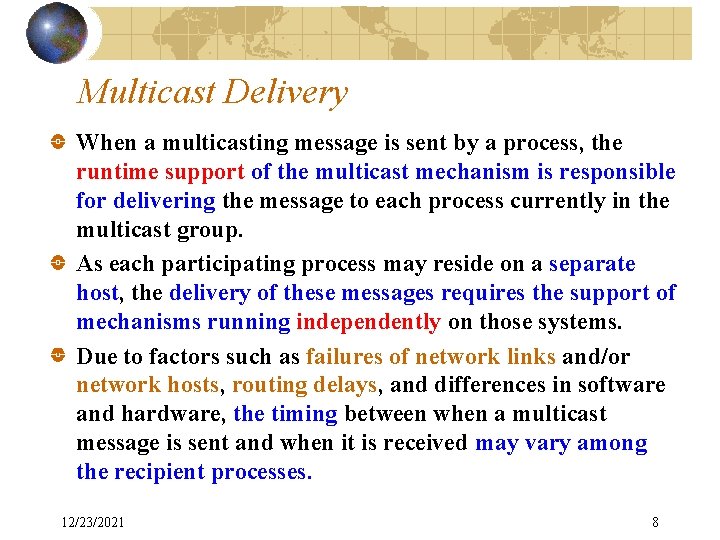 Multicast Delivery

When a multicasting message is sent by a process, the runtime support of the multicast mechanism is responsible for delivering the message to each process currently in the multicast group.

As each participating process may reside on a separate host, the delivery of these messages requires the support of mechanisms running independently on those systems.

Due to factors such as failures of network links and/or network hosts, routing delays, and differences in software and hardware, the timing between when a multicast message is sent and when it is received may vary among the recipient processes.

12/23/2021

8